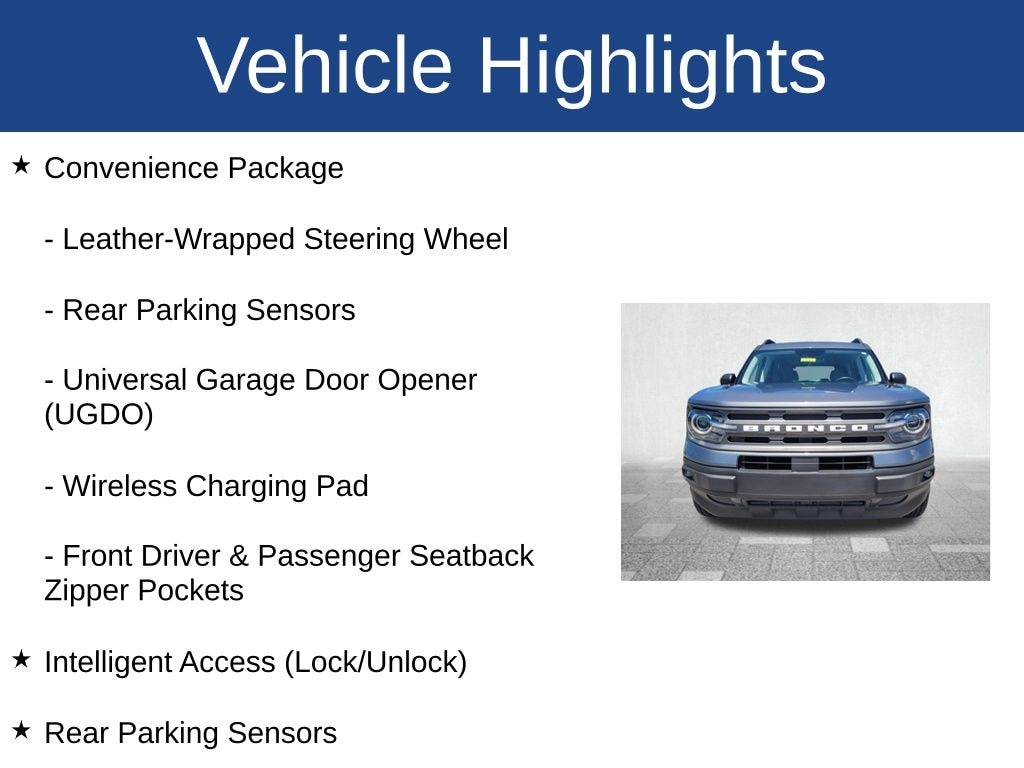 Vehicle Highlights

★ Convenience Package

- Leather-Wrapped Steering Wheel

- Rear Parking Sensors

- Universal Garage Door Opener (UGDO)

- Wireless Charging Pad

- Front Driver & Passenger Seatback Zipper Pockets

★ Intelligent Access (Lock/Unlock)

★ Rear Parking Sensors

BRONCO